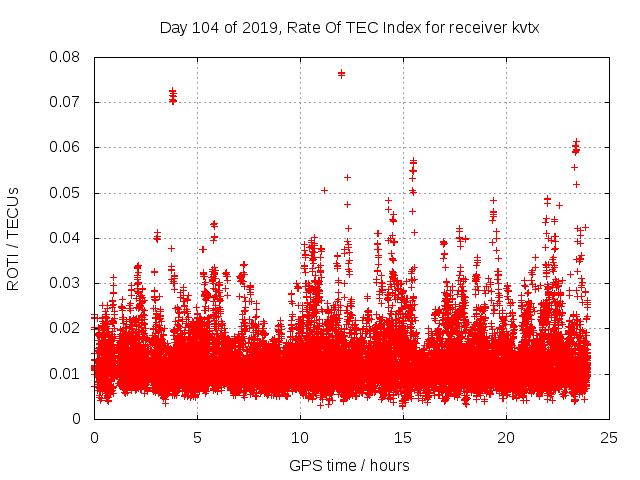 Day 104 of 2019, Rate Of TEC Index for receiver kvtx

ROTI / TECUs

0.08
0.07
0.06
0.05
0.04
0.03
0.02
0.01
0

0
5
10
15
20
25

GPS time / hours